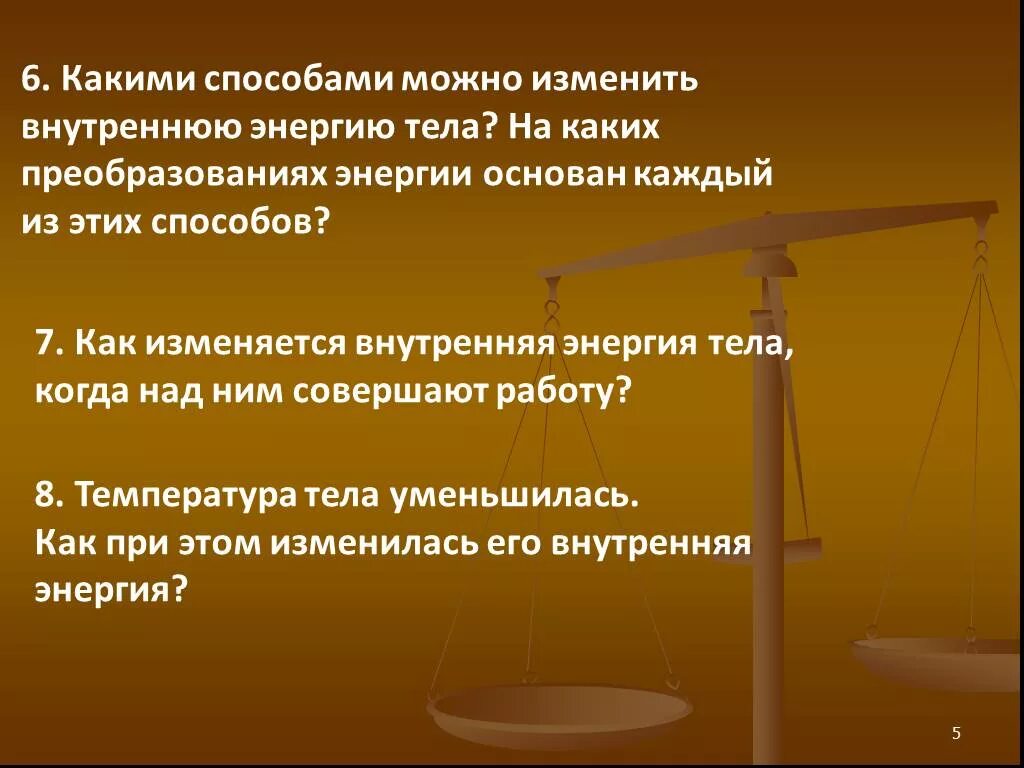 6. Какими способами можно изменить внутреннюю энергию тела? На каких преобразованиях энергии основан каждый из этих способов?

7. Как изменяется внутренняя энергия тела, когда над ним совершают работу?

8. Температура тела уменьшилась.
Как при этом изменилась его внутренняя энергия?

5